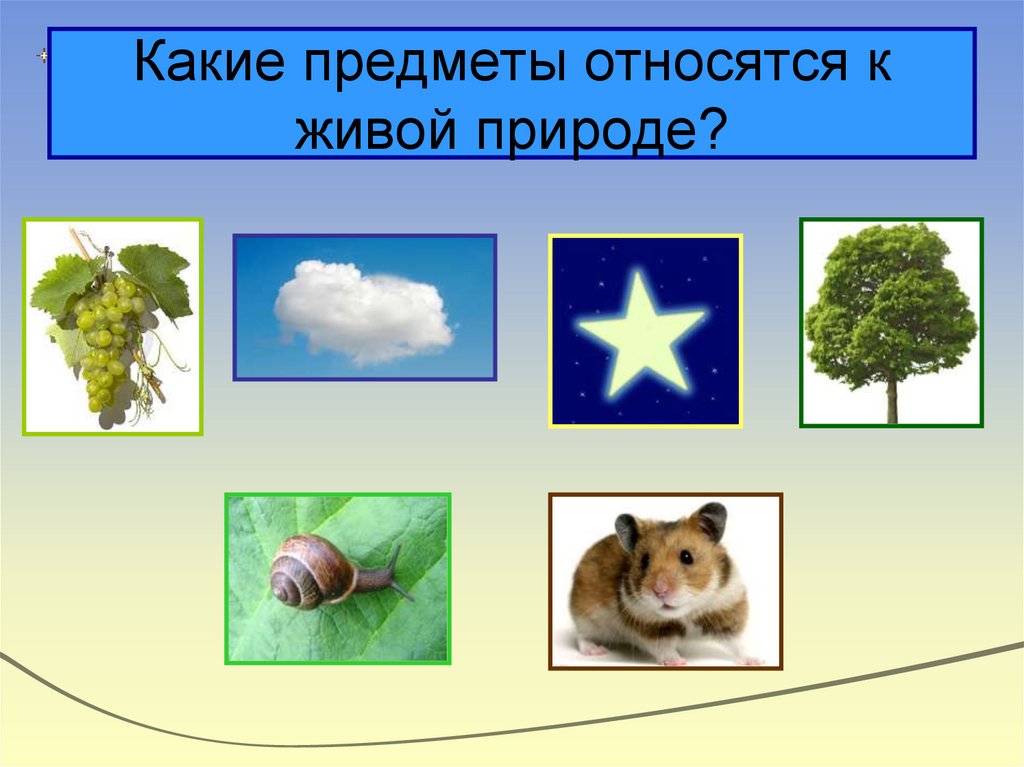 Какие предметы относятся к живой природе?